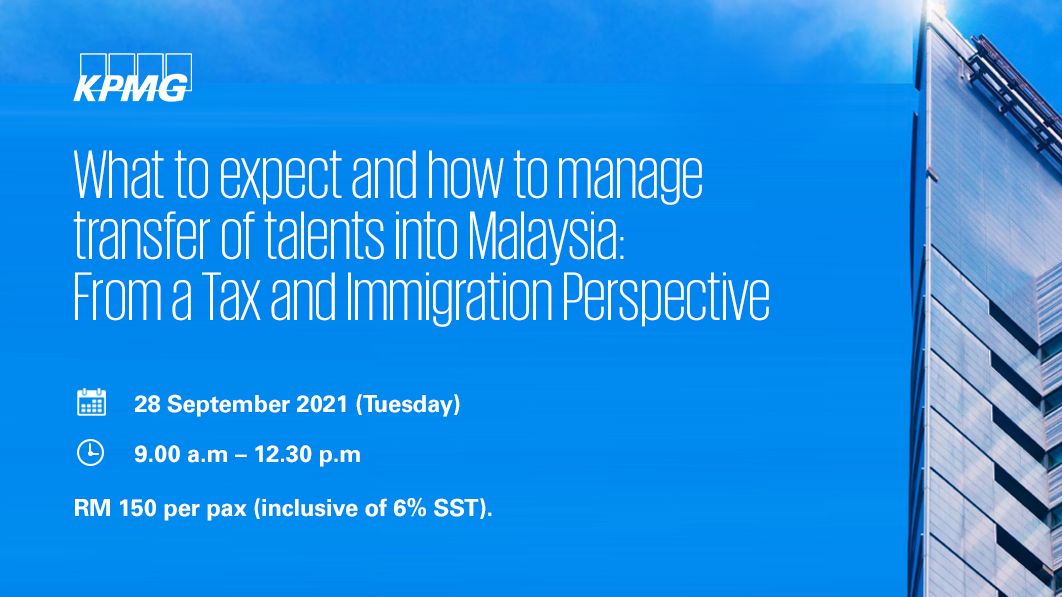 KPMG

What to expect and how to manage transfer of talents into Malaysia: From a Tax and Immigration Perspective

28 September 2021 (Tuesday)

9.00 a.m – 12.30 p.m

RM 150 per pax (inclusive of 6% SST).